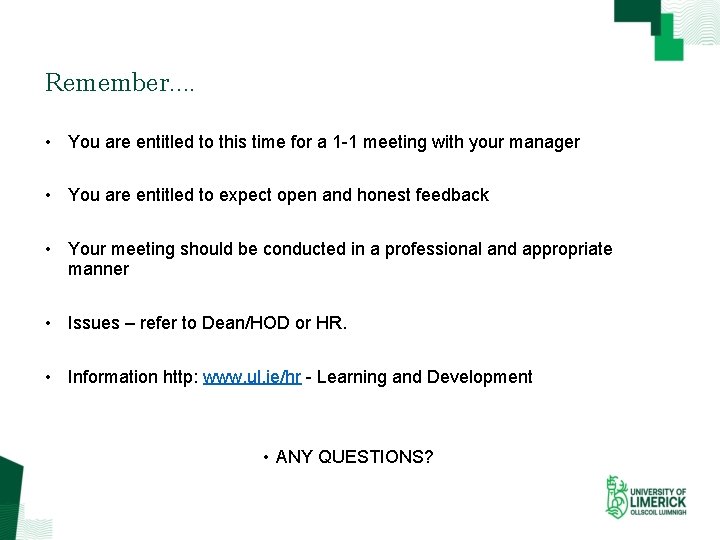 Remember….

• You are entitled to this time for a 1-1 meeting with your manager

• You are entitled to expect open and honest feedback

• Your meeting should be conducted in a professional and appropriate manner

• Issues – refer to Dean/HOD or HR.

• Information http: www.ul.ie/hr - Learning and Development

• ANY QUESTIONS?

UNIVERSITY OF LIMERICK
OLLSCOIL LUIMNIGH